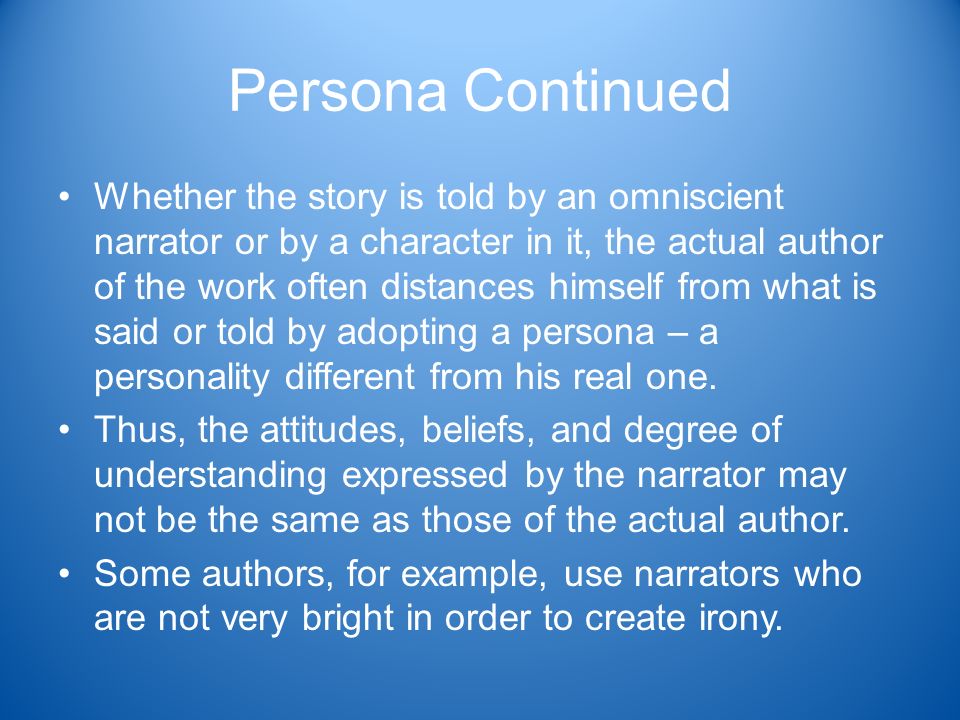 Persona Continued

• Whether the story is told by an omniscient narrator or by a character in it, the actual author of the work often distances himself from what is said or told by adopting a persona – a personality different from his real one.

• Thus, the attitudes, beliefs, and degree of understanding expressed by the narrator may not be the same as those of the actual author.

• Some authors, for example, use narrators who are not very bright in order to create irony.